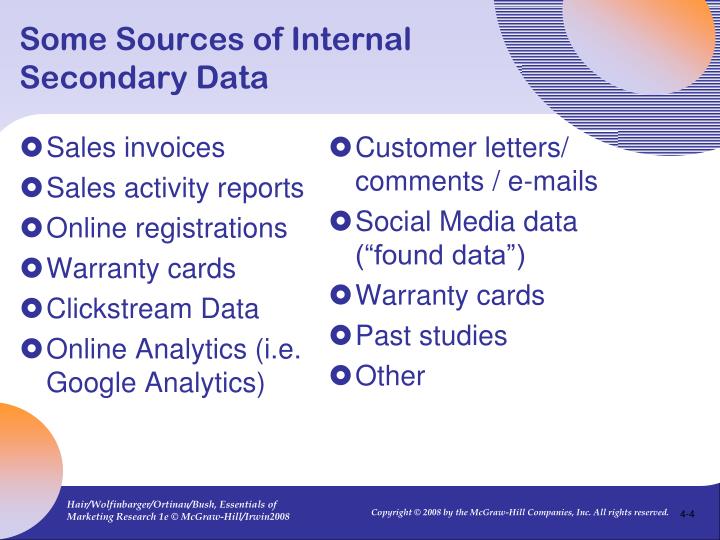 Some Sources of Internal Secondary Data

Sales invoices
Sales activity reports
Online registrations
Warranty cards
Clickstream Data
Online Analytics (i.e. Google Analytics)

Customer letters/ comments / e-mails
Social Media data (“found data”)
Warranty cards
Past studies
Other

Hair/Wolfinbarger/Ortinau/Bush, Essentials of Marketing Research 1e © McGraw-Hill/Irwin2008

Copyright © 2008 by the McGraw-Hill Companies, Inc. All rights reserved.

4-4